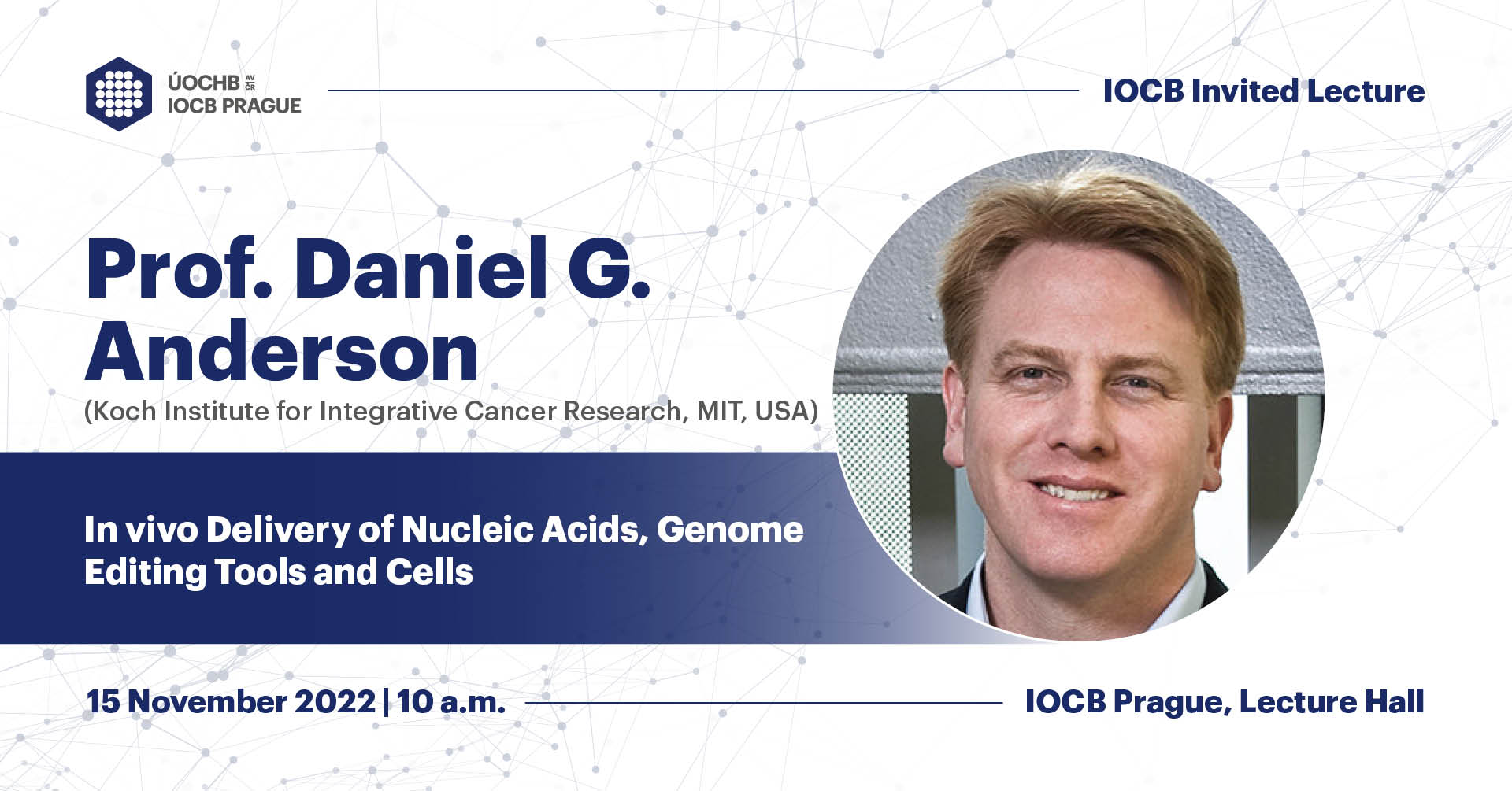 ÚOCHB AV ČR
IOCB PRAGUE

IOCB Invited Lecture

Prof. Daniel G. Anderson

(Koch Institute for Integrative Cancer Research, MIT, USA)

In vivo Delivery of Nucleic Acids, Genome Editing Tools and Cells

15 November 2022 | 10 a.m.

IOCB Prague, Lecture Hall